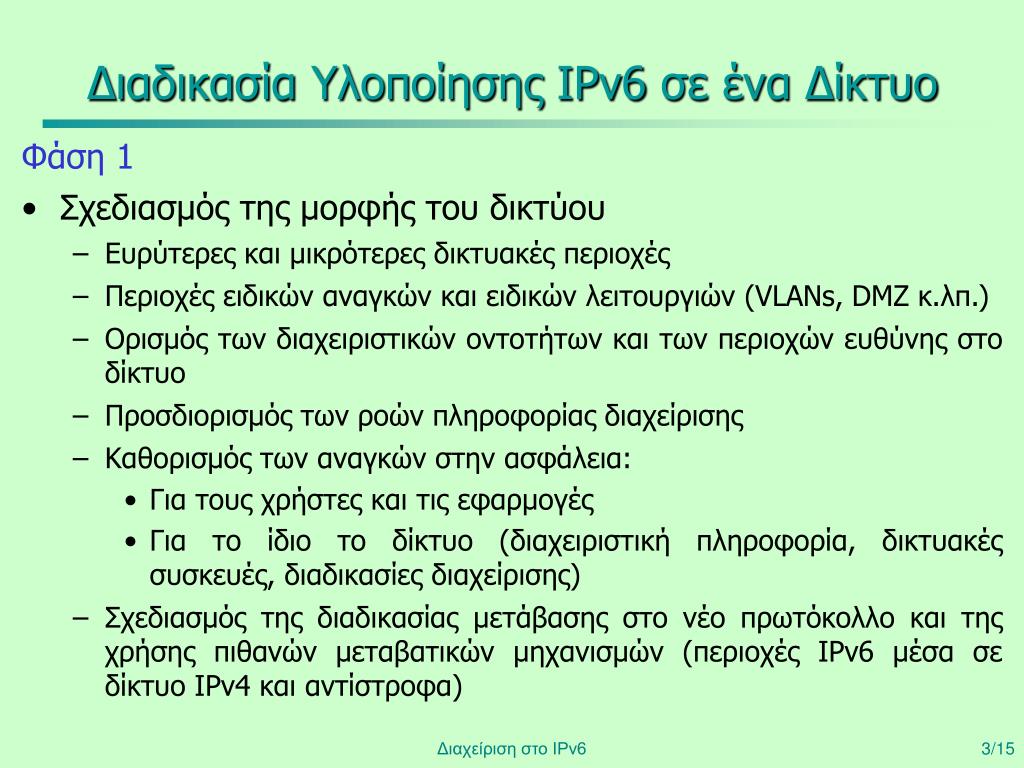 Διαδικασία Υλοποίησης IPv6 σε ένα Δίκτυο

Φάση 1

• Σχεδιασμός της μορφής του δικτύου
– Ευρύτερες και μικρότερες δικτυακές περιοχές
– Περιοχές ειδικών αναγκών και ειδικών λειτουργιών (VLANs, DMZ κ.λπ.)
– Ορισμός των διαχειριστικών οντοτήτων και των περιοχών ευθύνης στο δίκτυο
– Προσδιορισμός των ροών πληροφορίας διαχείρισης
– Καθορισμός των αναγκών στην ασφάλεια:
• Για τους χρήστες και τις εφαρμογές
• Για το ίδιο το δίκτυο (διαχειριστική πληροφορία, δικτυακές συσκευές, διαδικασίες διαχείρισης)
– Σχεδιασμός της διαδικασίας μετάβασης στο νέο πρωτόκολλο και της χρήσης πιθανών μεταβατικών μηχανισμών (περιοχές IPv6 μέσα σε δίκτυο IPv4 και αντίστροφα)

Διαχείριση στο IPv6

3/15